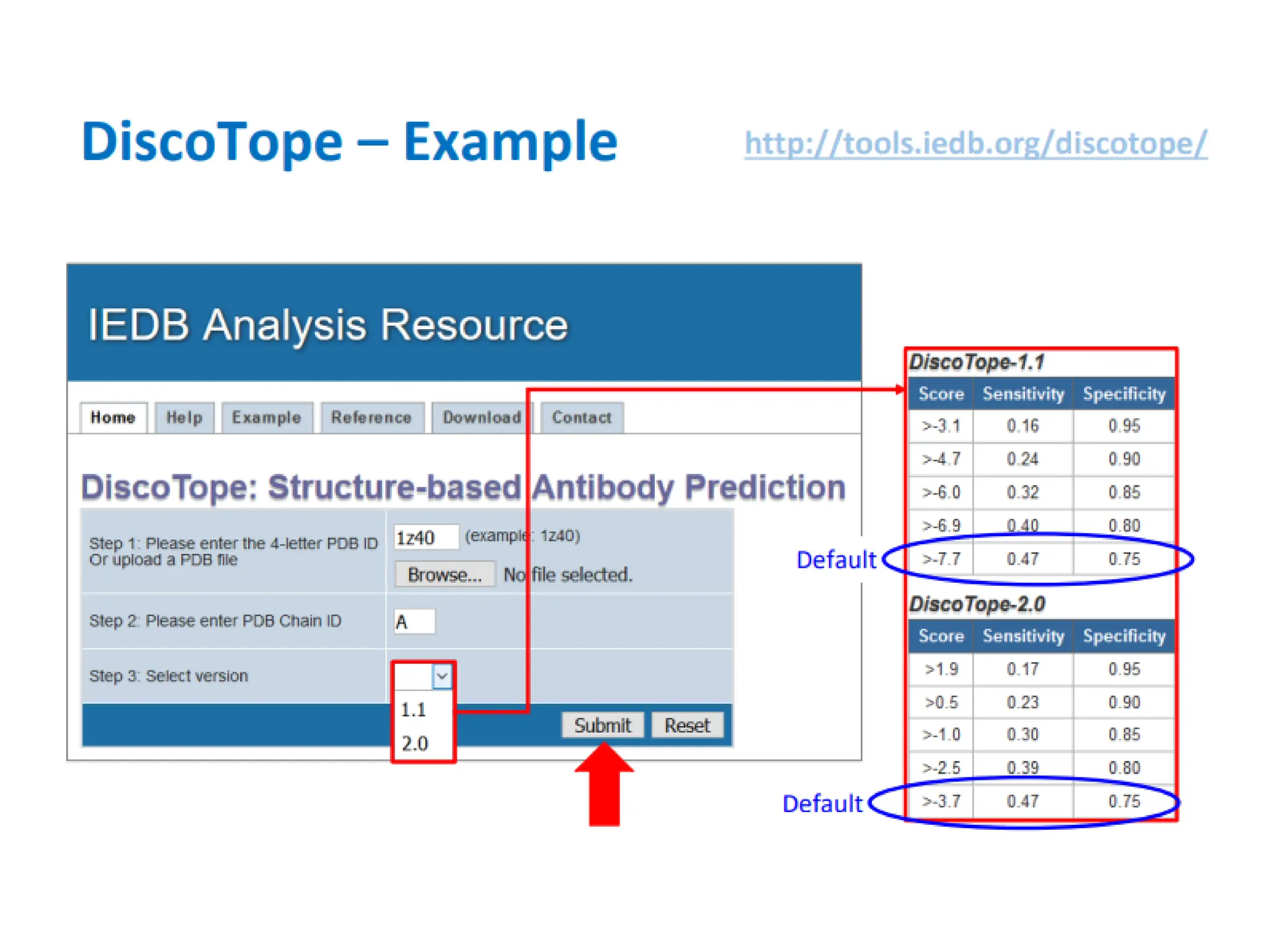 DiscoTope – Example

http://tools.iedb.org/discotope/

IEDB Analysis Resource

Home Help Example Reference Download Contact

DiscoTope: Structure-based Antibody Prediction

Step 1: Please enter the 4-letter PDB ID Or upload a PDB file

1z40 (example: 1z40)

Browse... No file selected.

Step 2: Please enter PDB Chain ID

A

Step 3: Select version

1.1
2.0

Submit Reset

DiscoTope-1.1

| Score | Sensitivity | Specificity |
|---|---|---|
| >-3.1 | 0.16 | 0.95 |
| >-4.7 | 0.24 | 0.90 |
| >-6.0 | 0.32 | 0.85 |
| >-6.9 | 0.40 | 0.80 |
| >-7.7 | 0.47 | 0.75 |

Default

DiscoTope-2.0

| Score | Sensitivity | Specificity |
|---|---|---|
| >1.9 | 0.17 | 0.95 |
| >0.5 | 0.23 | 0.90 |
| >-1.0 | 0.30 | 0.85 |
| >-2.5 | 0.39 | 0.80 |
| >-3.7 | 0.47 | 0.75 |

Default